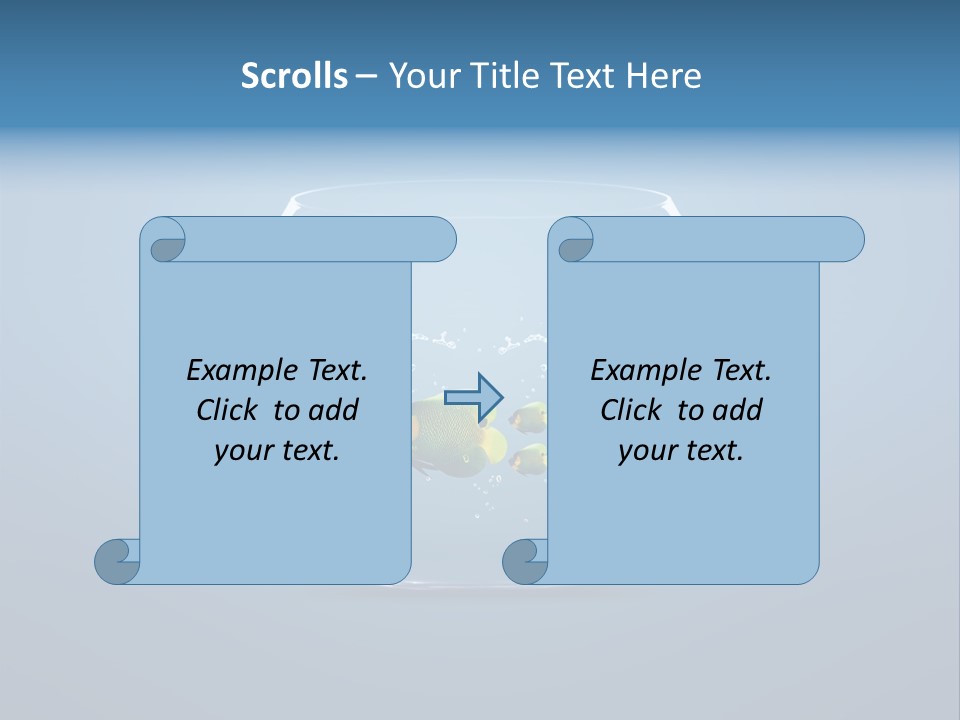 Scrolls – Your Title Text Here

Example Text. Click to add your text.

Example Text. Click to add your text.